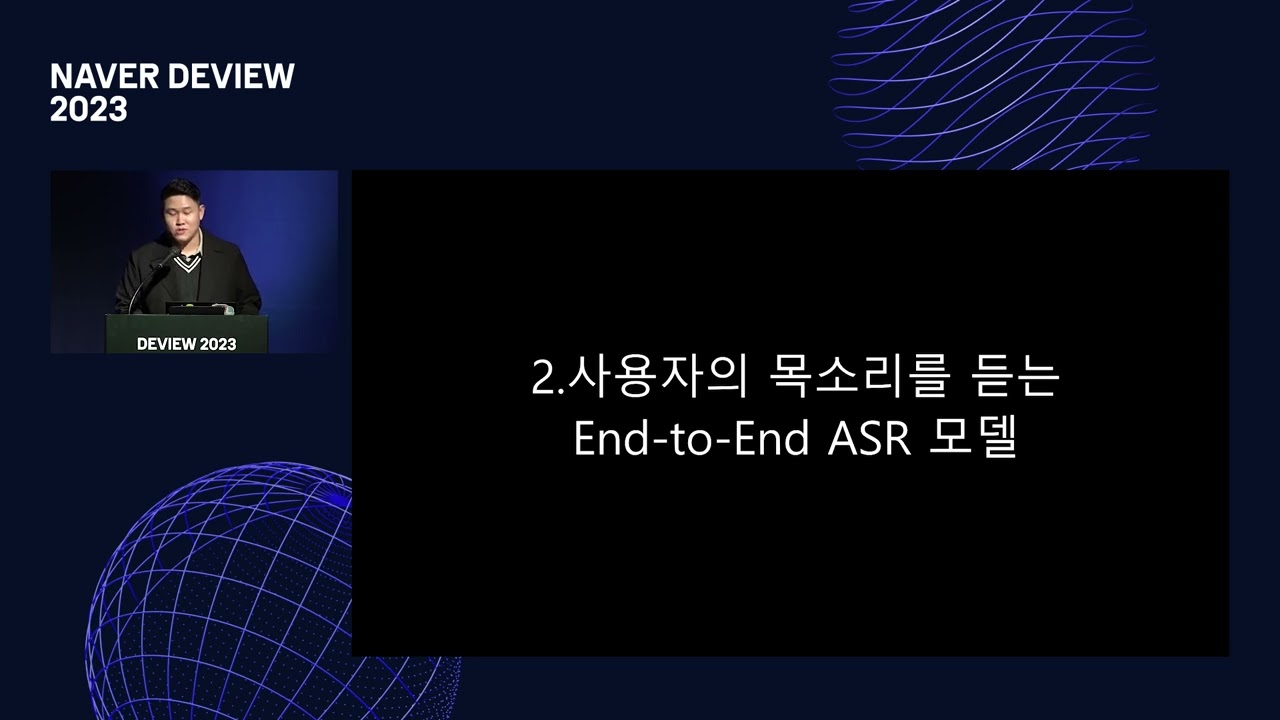 NAVER DEVIEW 2023

DEVIEW 2023

2.사용자의 목소리를 듣는 End-to-End ASR 모델